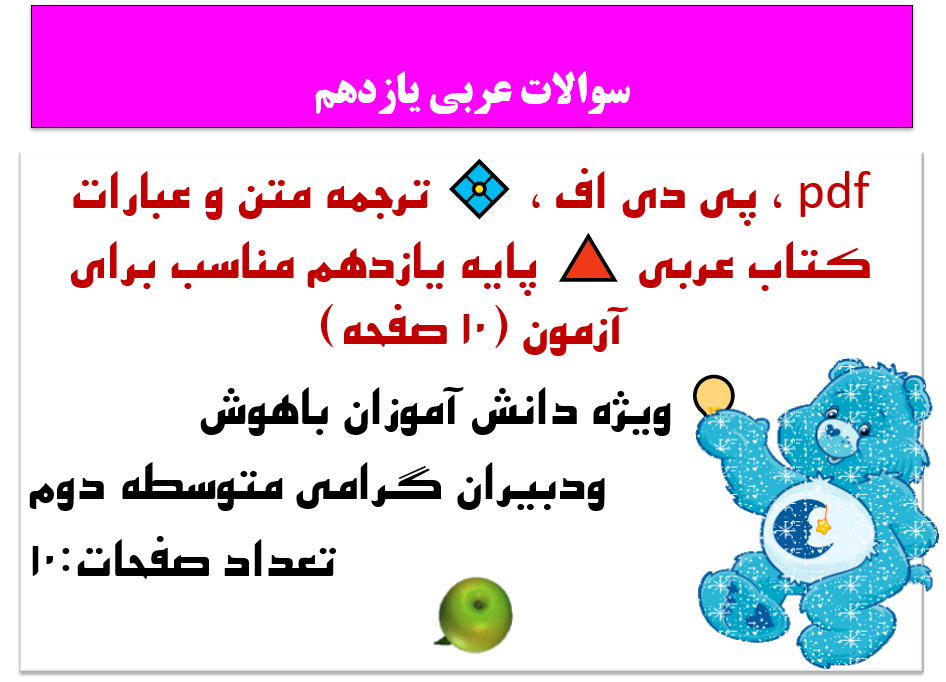 سوالات عربی یازدهم

pdf ، پی دی اف ، ترجمه متن و عبارات کتاب عربی پایه یازدهم مناسب برای آزمون (۱۰ صفحه)

ویژه دانش آموزان باهوش ودبیران گرامی متوسطه دوم

تعداد صفحات:۱۰